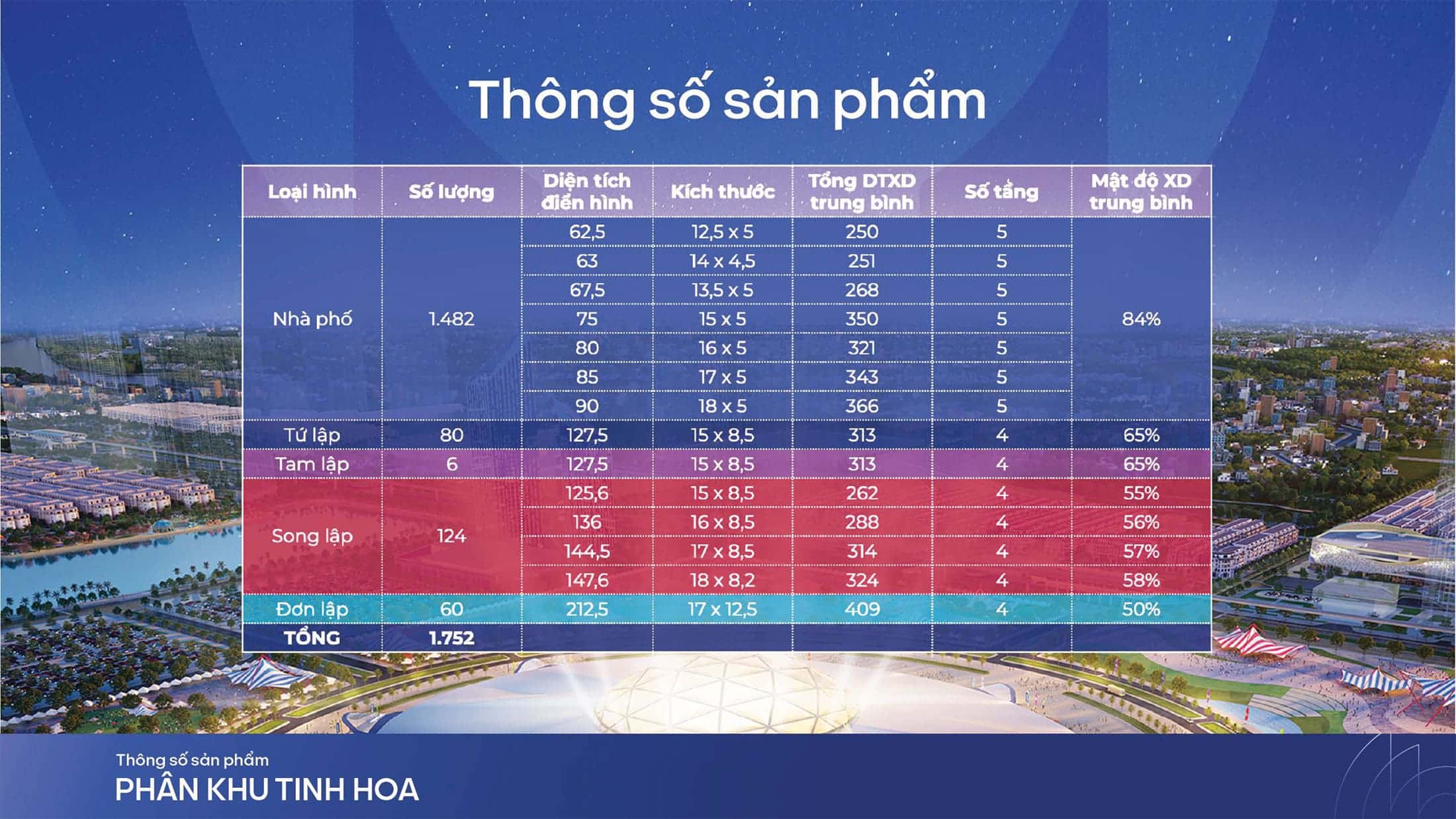 Thông số sản phẩm

| Loại hình | Số lượng | Diện tích điển hình | Kích thước | Tổng DTXD trung bình | Số tầng | Mật độ XD trung bình |
|---|---|---|---|---|---|---|
| Nhà phố | 1.482 | 62,5 | 12,5 x 5 | 250 | 5 | 84% |
| | | 63 | 14 x 4,5 | 251 | 5 | |
| | | 67,5 | 13,5 x 5 | 268 | 5 | |
| | | 75 | 15 x 5 | 350 | 5 | |
| | | 80 | 16 x 5 | 321 | 5 | |
| | | 85 | 17 x 5 | 343 | 5 | |
| | | 90 | 18 x 5 | 366 | 5 | |
| Tứ lập | 80 | 127,5 | 15 x 8,5 | 313 | 4 | 65% |
| Tam lập | 6 | 127,5 | 15 x 8,5 | 313 | 4 | 65% |
| Song lập | 124 | 125,6 | 15 x 8,5 | 262 | 4 | 55% |
| | | 136 | 16 x 8,5 | 288 | 4 | 56% |
| | | 144,5 | 17 x 8,5 | 314 | 4 | 57% |
| | | 147,6 | 18 x 8,2 | 324 | 4 | 58% |
| Đơn lập | 60 | 212,5 | 17 x 12,5 | 409 | 4 | 50% |
| TỔNG | 1.752 | | | | | |

Thông số sản phẩm
PHÂN KHU TINH HOA